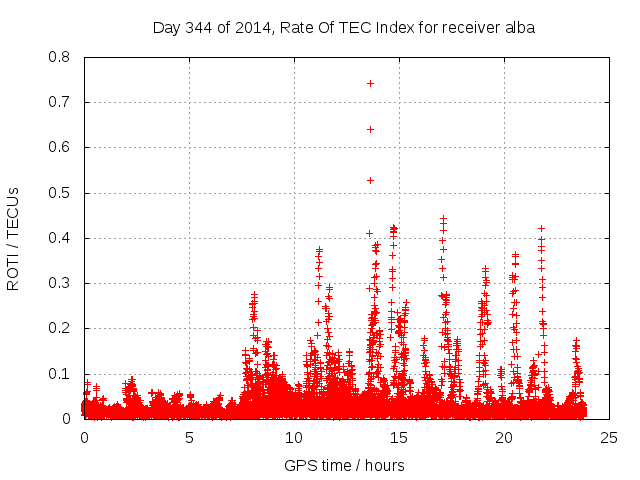 Day 344 of 2014, Rate Of TEC Index for receiver alba

ROTI / TECUs

0.8
0.7
0.6
0.5
0.4
0.3
0.2
0.1
0

0 5 10 15 20 25

GPS time / hours